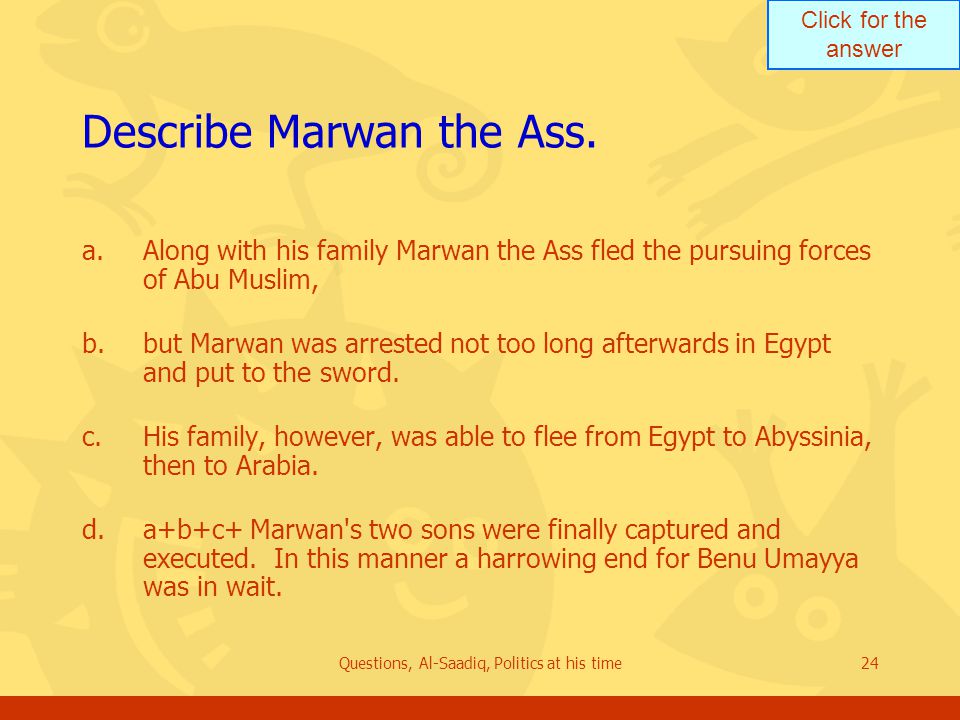 Click for the answer

Describe Marwan the Ass.

a. Along with his family Marwan the Ass fled the pursuing forces of Abu Muslim,

b. but Marwan was arrested not too long afterwards in Egypt and put to the sword.

c. His family, however, was able to flee from Egypt to Abyssinia, then to Arabia.

d. a+b+c+ Marwan's two sons were finally captured and executed. In this manner a harrowing end for Benu Umayya was in wait.

Questions, Al-Saadiq, Politics at his time

24